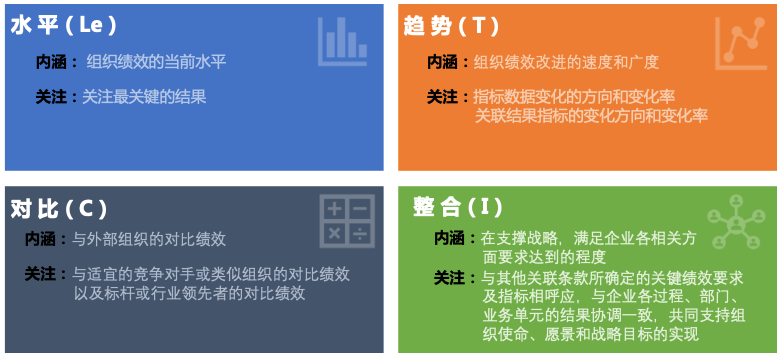 水平（Le）

内涵：组织绩效的当前水平

关注：关注最关键的结果

趋势（T）

内涵：组织绩效改进的速度和广度

关注：指标数据变化的方向和变化率
关联结果指标的变化方向和变化率

对比（C）

内涵：与外部组织的对比绩效

关注：与适宜的竞争对手或类似组织的对比绩效以及标杆或行业领先者的对比绩效

整合（I）

内涵：在支撑战略，满足企业各相关方面要求达到的程度

关注：与其他关联条款所确定的关键绩效要求及指标相呼应，与企业各过程、部门、业务单元的结果协调一致，共同支持组织使命、愿景和战略目标的实现